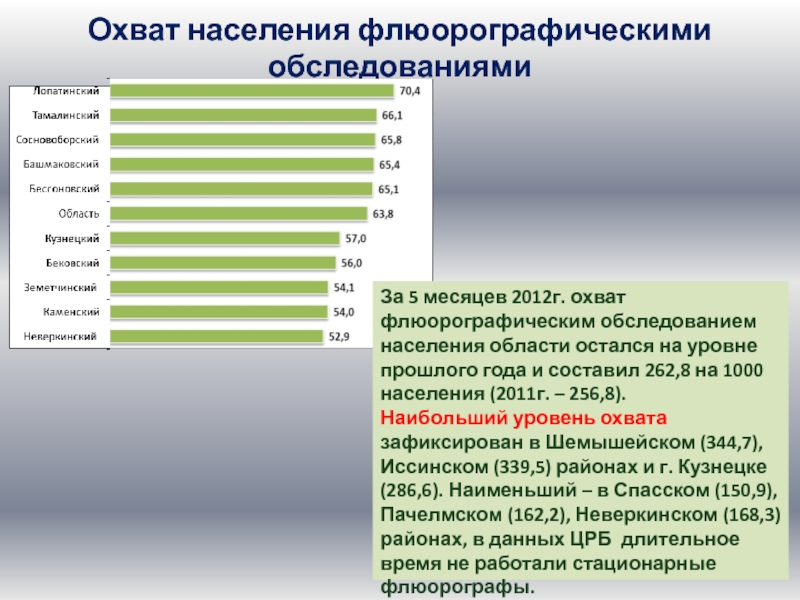 Охват населения флюорографическими обследованиями

Лопатинский 70,4
Тамалинский 66,1
Сосновоборский 65,8
Башмаковский 65,4
Бессоновский 65,1
Область 63,8
Кузнецкий 57,0
Бековский 56,0
Земетчинский 54,1
Каменский 54,0
Неверкинский 52,9

За 5 месяцев 2012г. охват флюорографическим обследованием населения области остался на уровне прошлого года и составил 262,8 на 1000 населения (2011г. – 256,8).
Наибольший уровень охвата зафиксирован в Шемышейском (344,7), Иссинском (339,5) районах и г. Кузнецке (286,6). Наименьший – в Спасском (150,9), Пачелмском (162,2), Неверкинском (168,3) районах, в данных ЦРБ длительное время не работали стационарные флюорографы.